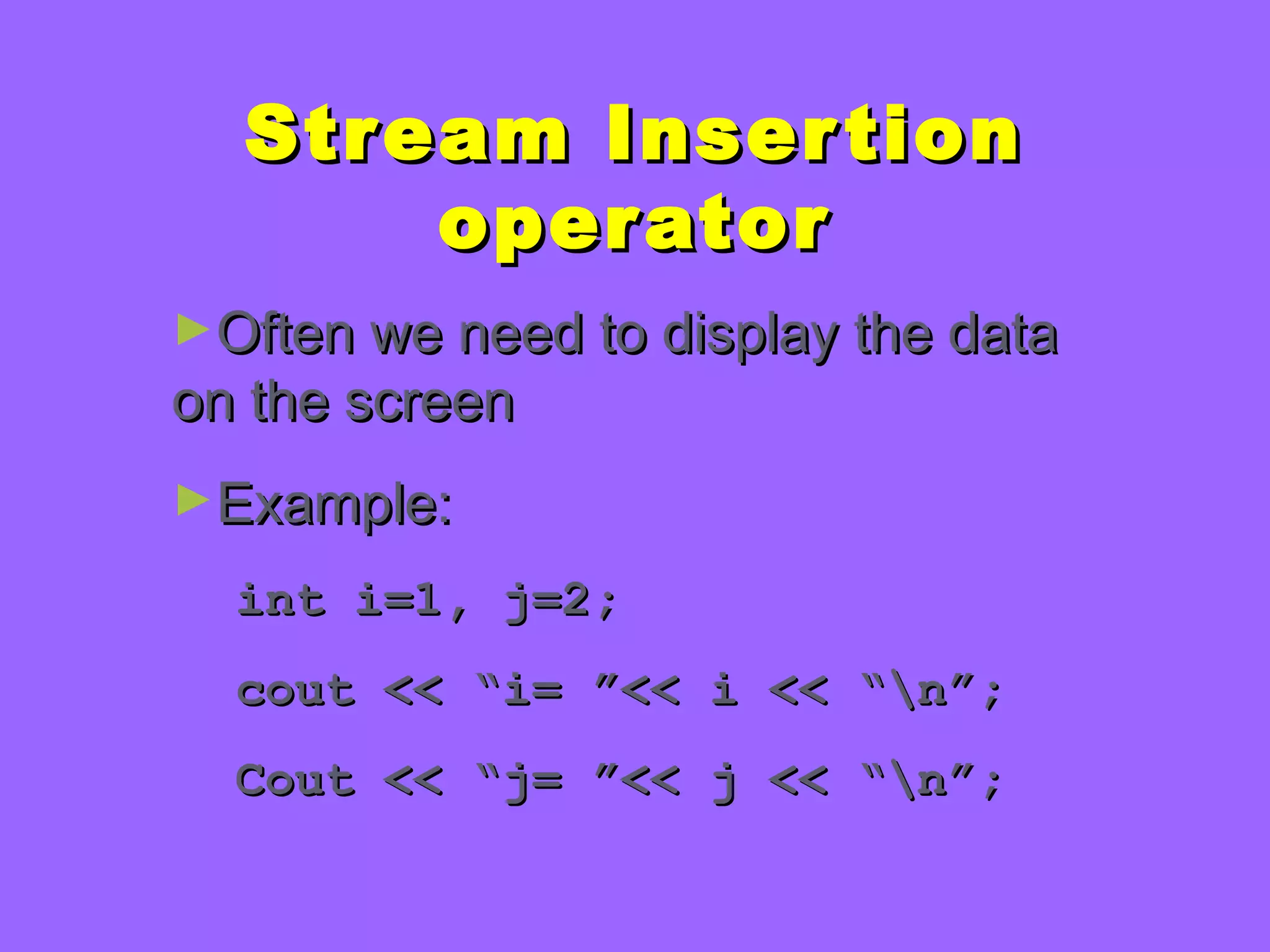 Stream Insertion operator

►Often we need to display the data on the screen

►Example:

int i=1, j=2;

cout << “i= ”<< i << “\n”;

Cout << “j= ”<< j << “\n”;